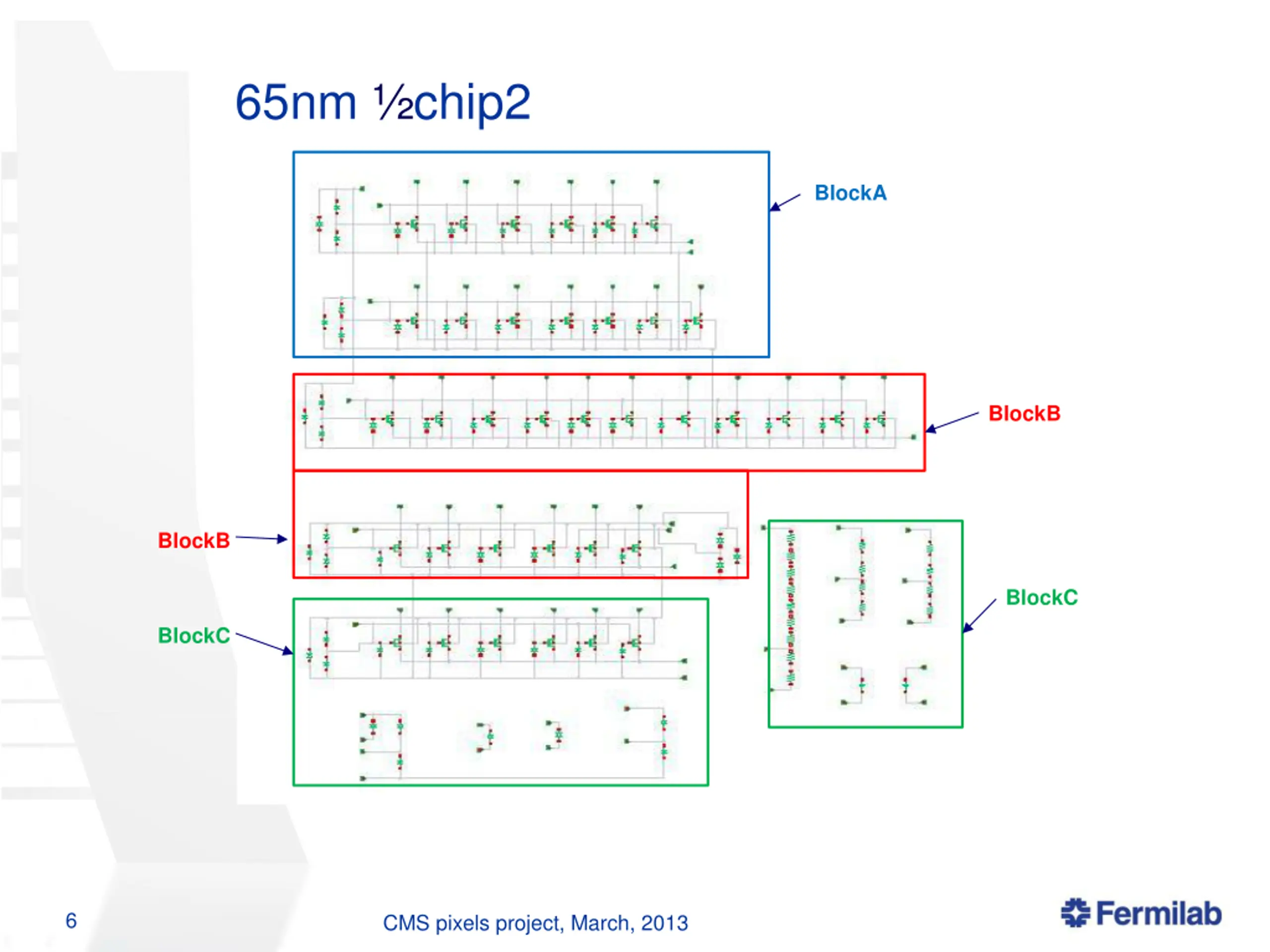 65nm ½chip2

BlockA

BlockB

BlockB

BlockC

BlockC

6

CMS pixels project, March, 2013

Fermilab